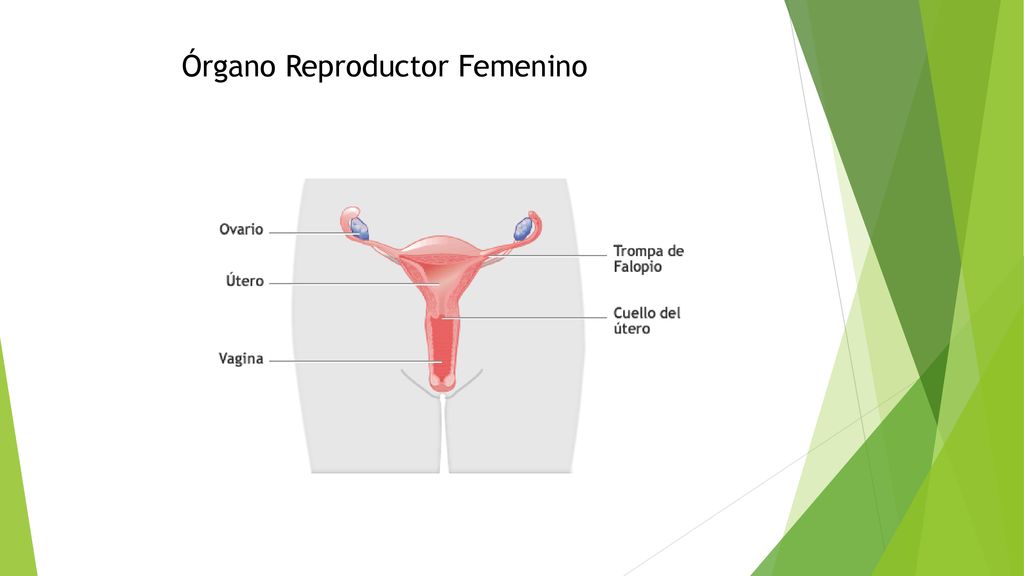 Órgano Reproductor Femenino

Ovario
Útero
Vagina
Trompa de Falopio
Cuello del útero